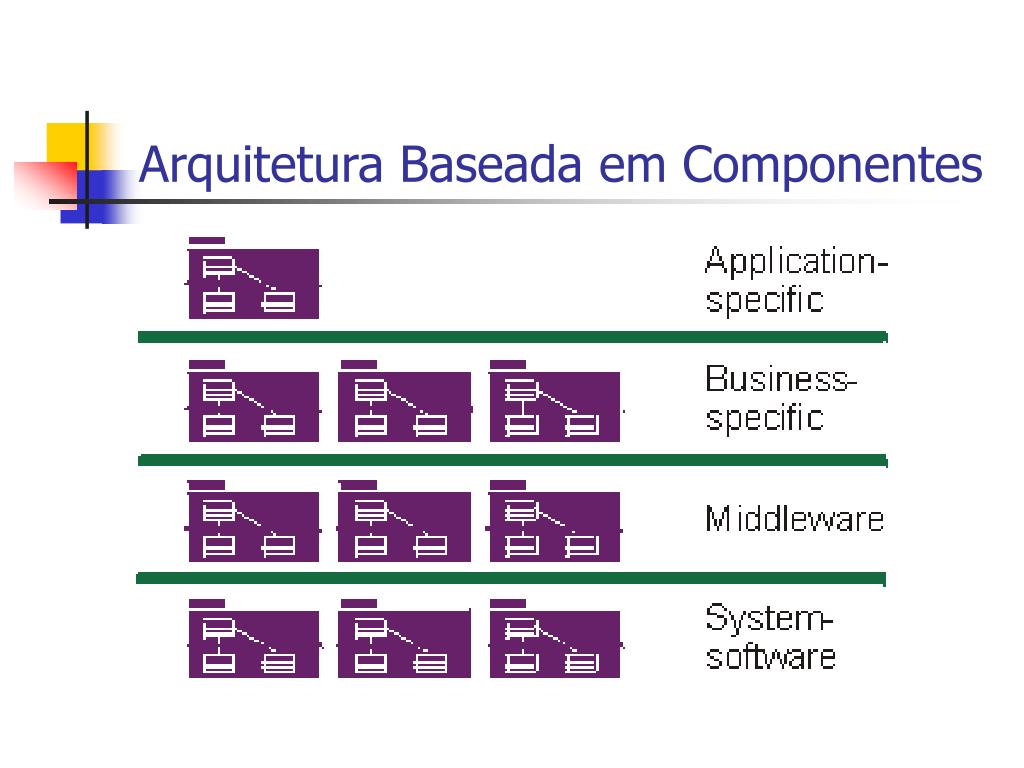 Arquitetura Baseada em Componentes

Application-specific

Business-specific

Middleware

System-software